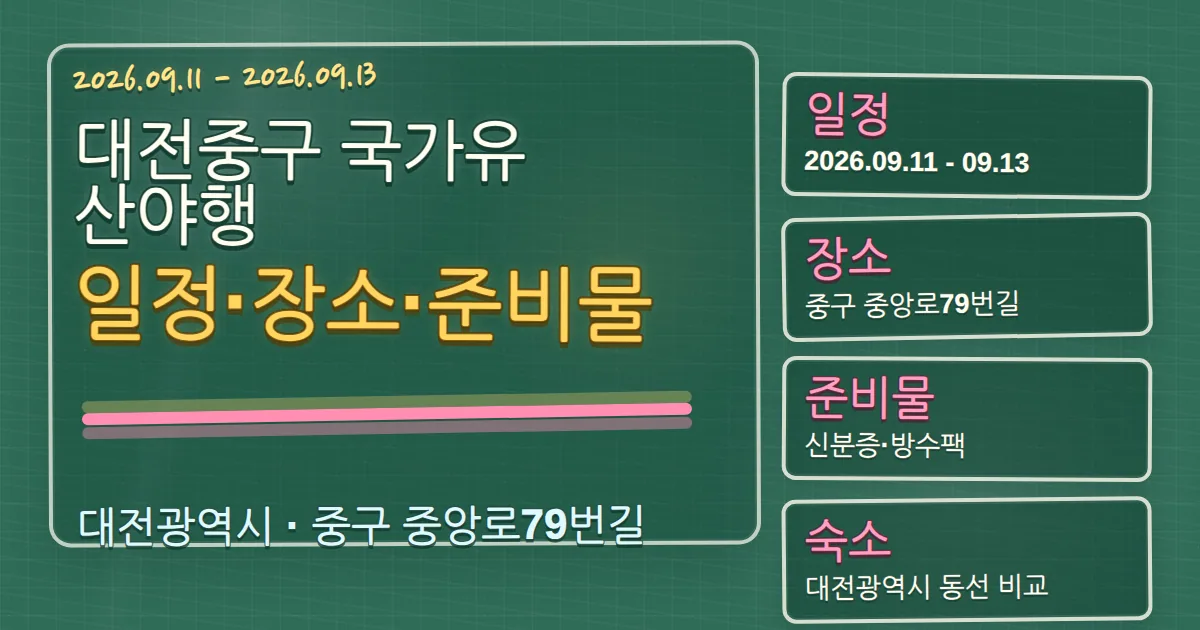 2026.09.11 - 2026.09.13

대전중구 국가유산야행

일정·장소·준비물

대전광역시 · 중구 중앙로79번길

일정
2026.09.11 - 09.13

장소
중구 중앙로79번길

준비물
신분증·방수팩

숙소
대전광역시 동선 비교